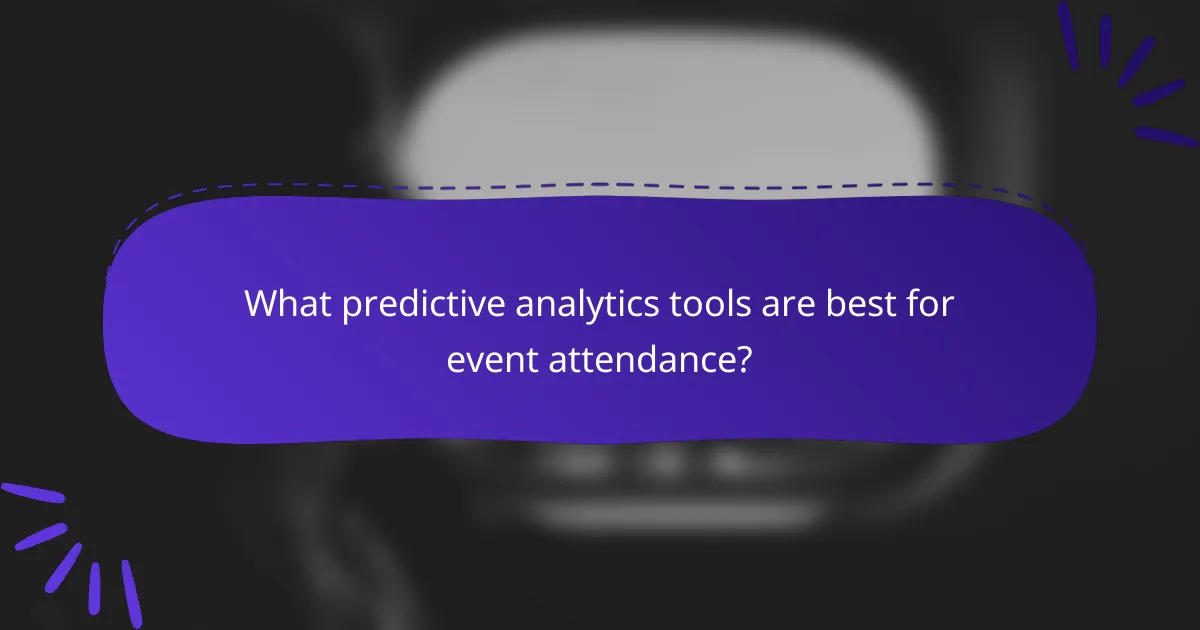 What predictive analytics tools are best for event attendance?